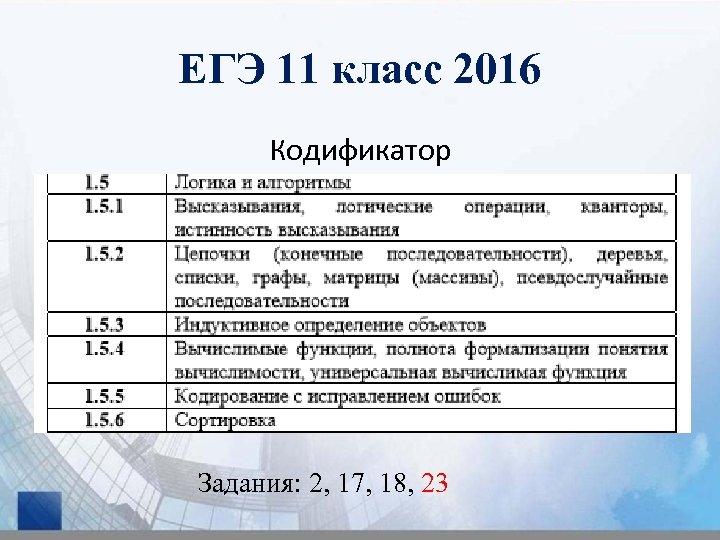 ЕГЭ 11 класс 2016

Кодификатор

| 1.5 | Логика и алгоритмы |
|---|---|
| 1.5.1 | Высказывания, логические операции, кванторы, истинность высказывания |
| 1.5.2 | Цепочки (конечные последовательности), деревья, списки, графы, матрицы (массивы), псевдослучайные последовательности |
| 1.5.3 | Индуктивное определение объектов |
| 1.5.4 | Вычислимые функции, полнота формализации понятия вычислимости, универсальная вычислимая функция |
| 1.5.5 | Кодирование с исправлением ошибок |
| 1.5.6 | Сортировка |

Задания: 2, 17, 18, 23